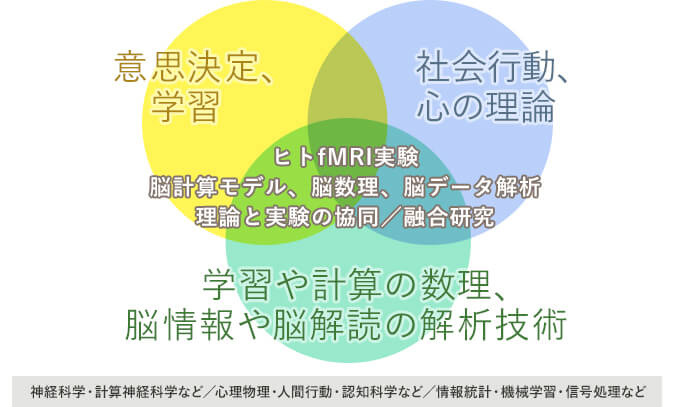 意思決定、
学習

社会行動、
心の理論

ヒトfMRI実験
脳計算モデル、脳数理、脳データ解析
理論と実験の協同／融合研究

学習や計算の数理、
脳情報や脳解読の解析技術

神経科学・計算神経科学など／心理物理・人間行動・認知科学など／情報統計・機械学習・信号処理など